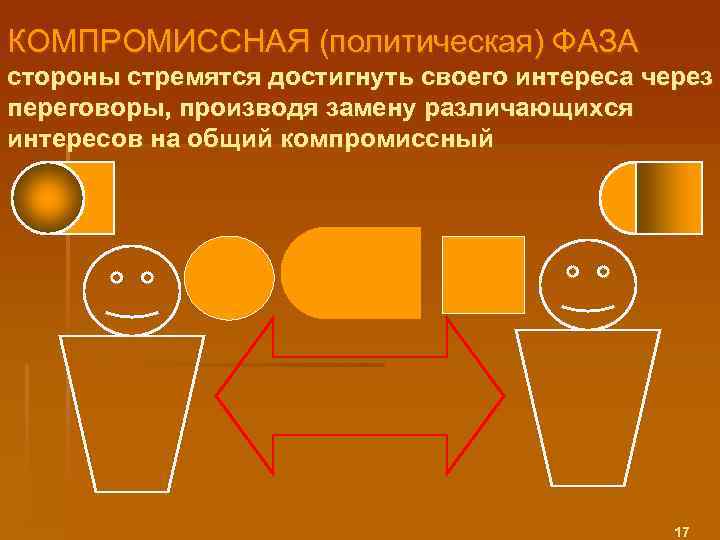 КОМПРОМИССНАЯ (политическая) ФАЗА

стороны стремятся достигнуть своего интереса через переговоры, производя замену различающихся интересов на общий компромиссный

17